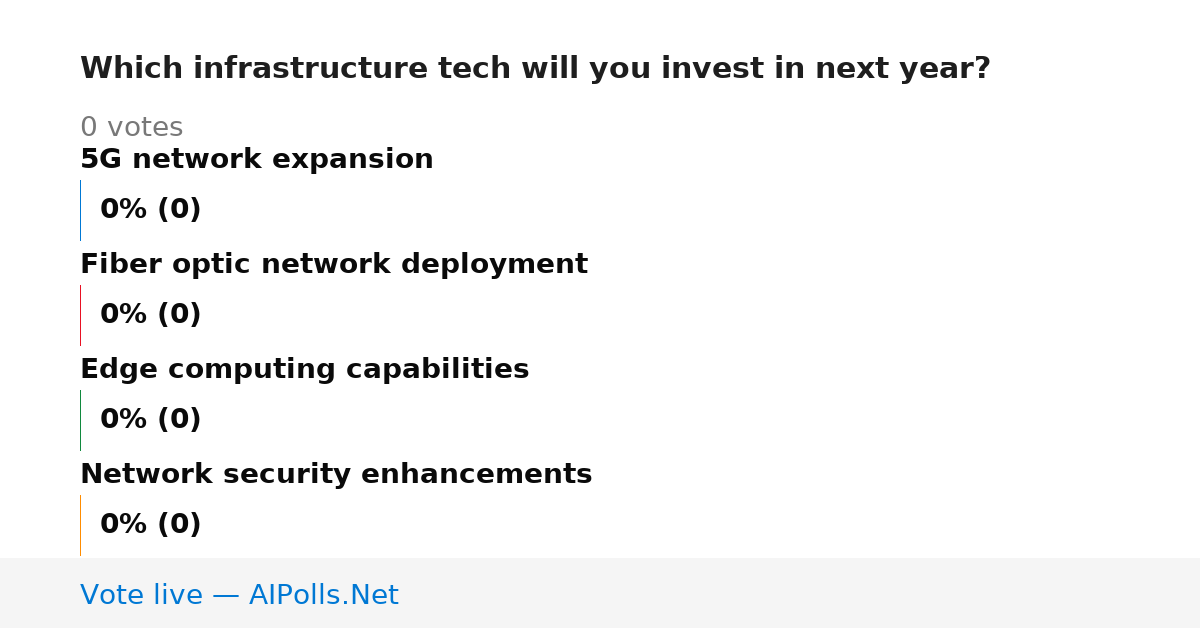 Which infrastructure tech will you invest in next year?

0 votes

5G network expansion

0% (0)

Fiber optic network deployment

0% (0)

Edge computing capabilities

0% (0)

Network security enhancements

0% (0)

Vote live — AIPolls.Net